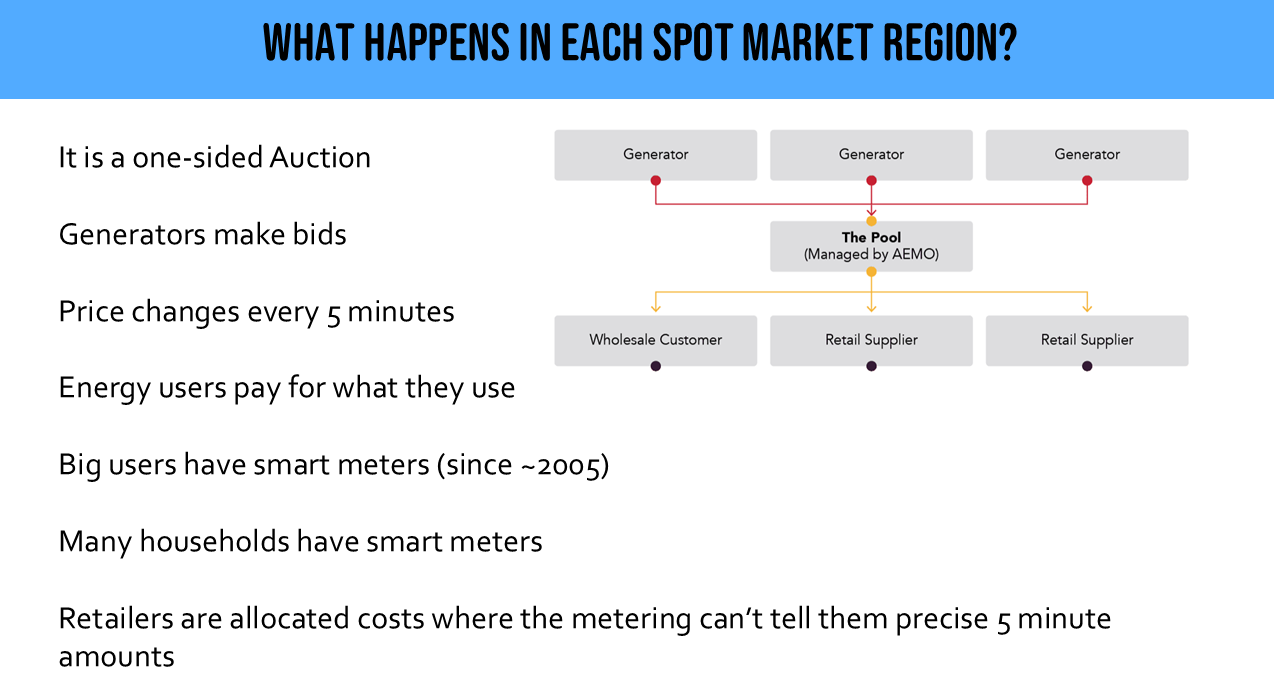 WHAT HAPPENS IN EACH SPOT MARKET REGION?

It is a one-sided Auction

Generators make bids

Price changes every 5 minutes

Energy users pay for what they use

Big users have smart meters (since ~2005)

Many households have smart meters

Retailers are allocated costs where the metering can't tell them precise 5 minute amounts

Generator

Generator

Generator

The Pool
(Managed by AEMO)

Wholesale Customer

Retail Supplier

Retail Supplier